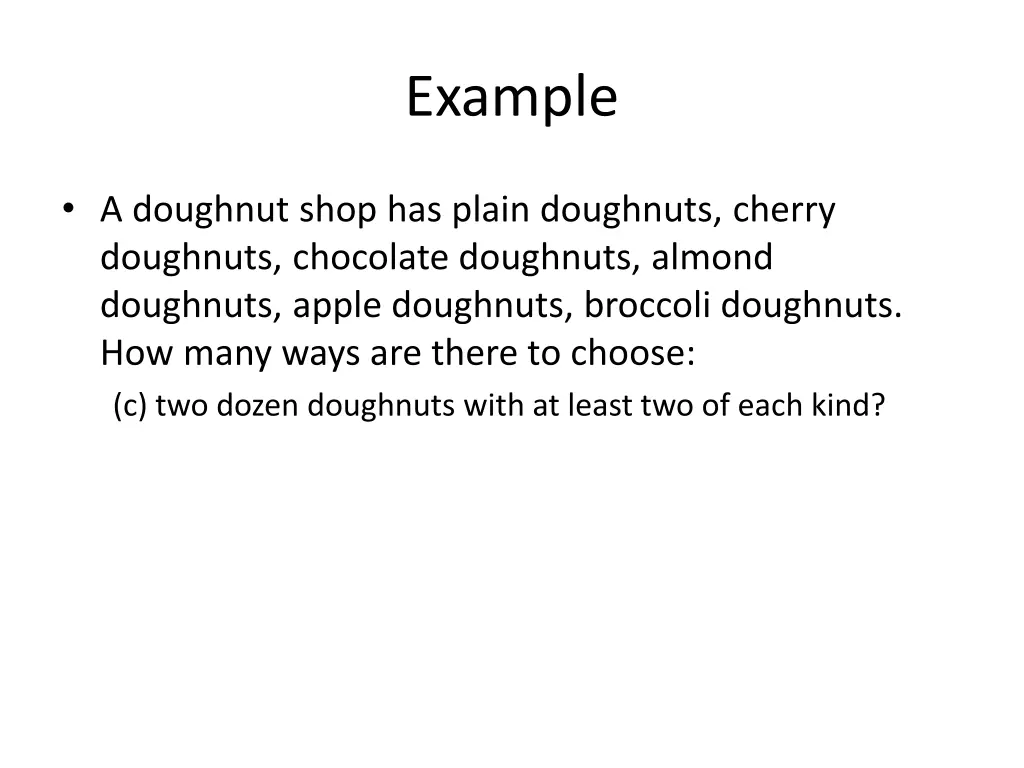 Example

• A doughnut shop has plain doughnuts, cherry doughnuts, chocolate doughnuts, almond doughnuts, apple doughnuts, broccoli doughnuts. How many ways are there to choose:

(c) two dozen doughnuts with at least two of each kind?